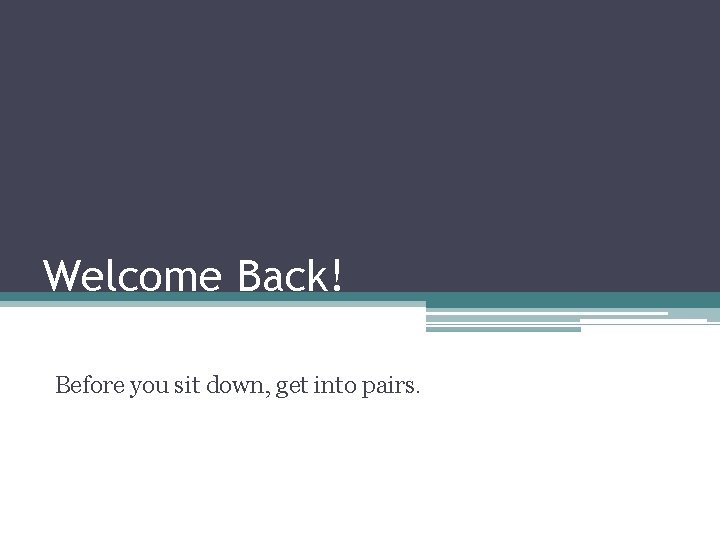 Welcome Back!

Before you sit down, get into pairs.